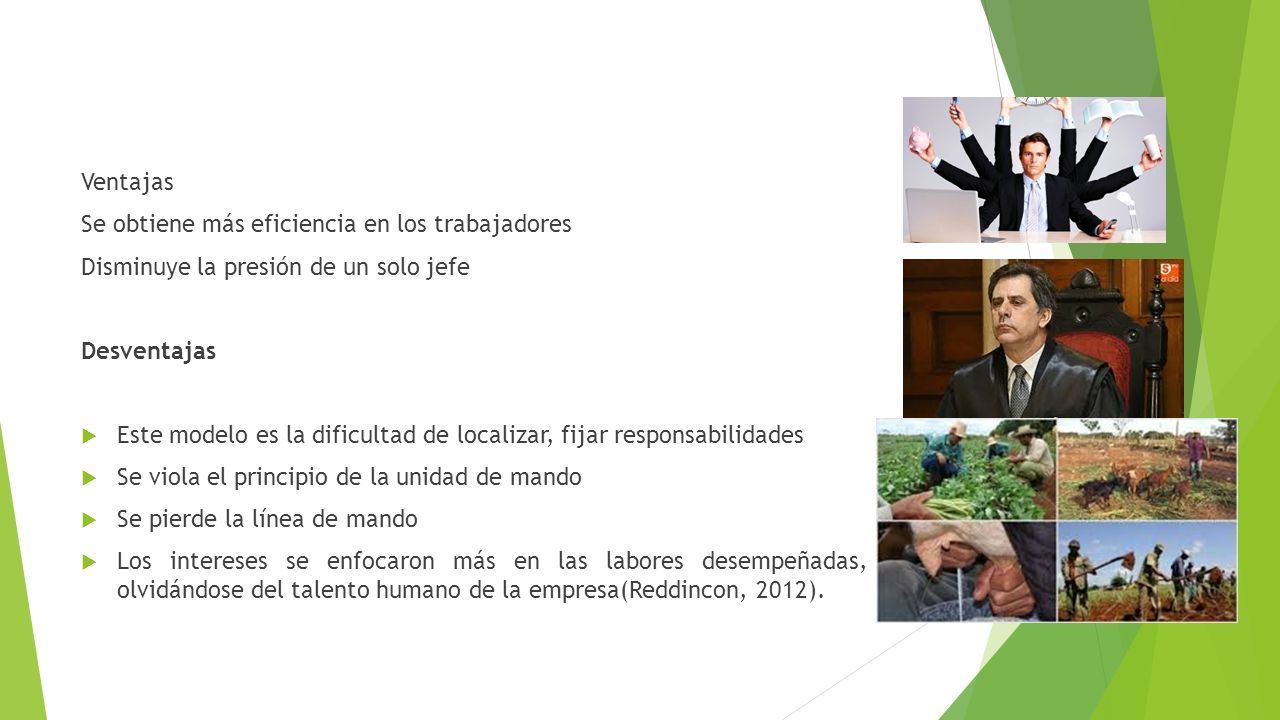 Ventajas

Se obtiene más eficiencia en los trabajadores

Disminuye la presión de un solo jefe

Desventajas

Este modelo es la dificultad de localizar, fijar responsabilidades

Se viola el principio de la unidad de mando

Se pierde la línea de mando

Los intereses se enfocaron más en las labores desempeñadas, olvidándose del talento humano de la empresa(Reddincon, 2012).